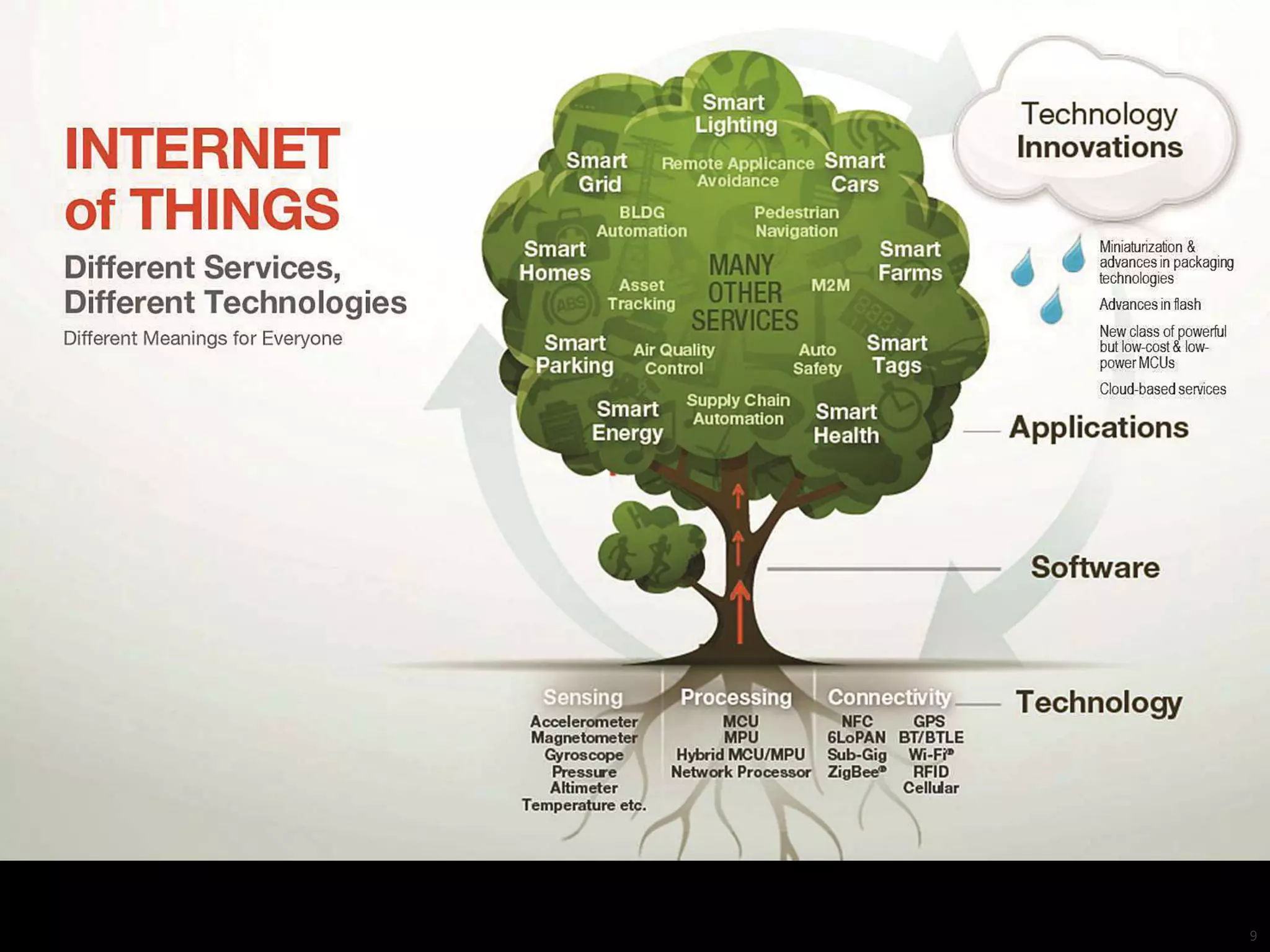 INTERNET of THINGS

Different Services, Different Technologies

Different Meanings for Everyone

Smart Lighting

Smart Grid

Remote Applicance Avoidance

Smart Cars

BLDG Automation

Pedestrian Navigation

Smart Homes

Asset Tracking

MANY OTHER SERVICES

M2M

Smart Farms

Smart Parking

Air Quality Control

Auto Safety

Smart Tags

Smart Energy

Supply Chain Automation

Smart Health

Technology Innovations

Miniaturization & advances in packaging technologies

Advances in flash

New class of powerful but low-cost & low-power MCUs

Cloud-based services

Applications

Software

Technology

Sensing
Accelerometer
Magnetometer
Gyroscope
Pressure
Altimeter
Temperature etc.

Processing
MCU
MPU
Hybrid MCU/MPU
Network Processor

Connectivity
NFC
6LoPAN
Sub-Gig
ZigBee®
GPS
BT/BTLE
Wi-Fi®
RFID
Cellular

9